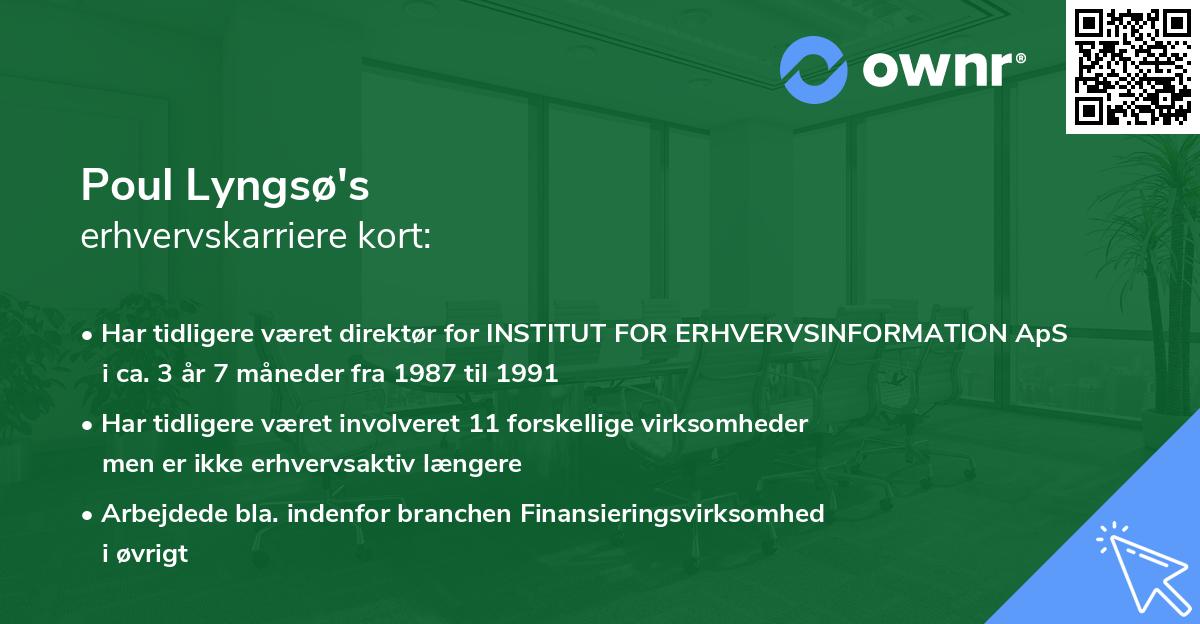 ownr®

Poul Lyngsø's
erhvervskarriere kort:

• Har tidligere været direktør for INSTITUT FOR ERHVERVSINFORMATION ApS i ca. 3 år 7 måneder fra 1987 til 1991

• Har tidligere været involveret 11 forskellige virksomheder men er ikke erhvervsaktiv længere

• Arbejdede bla. indenfor branchen Finansieringsvirksomhed i øvrigt